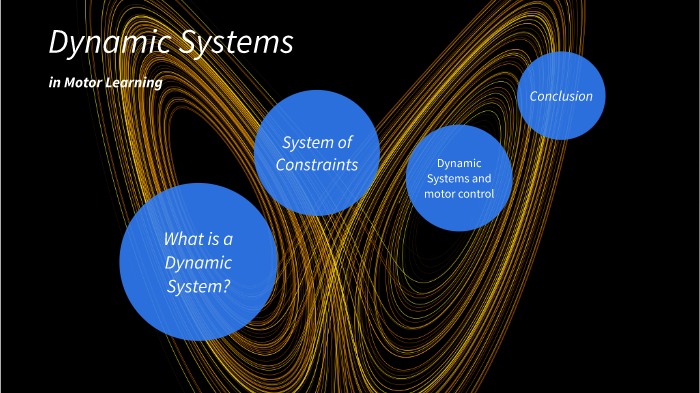 Dynamic Systems

in Motor Learning

What is a Dynamic System?

System of Constraints

Dynamic Systems and motor control

Conclusion